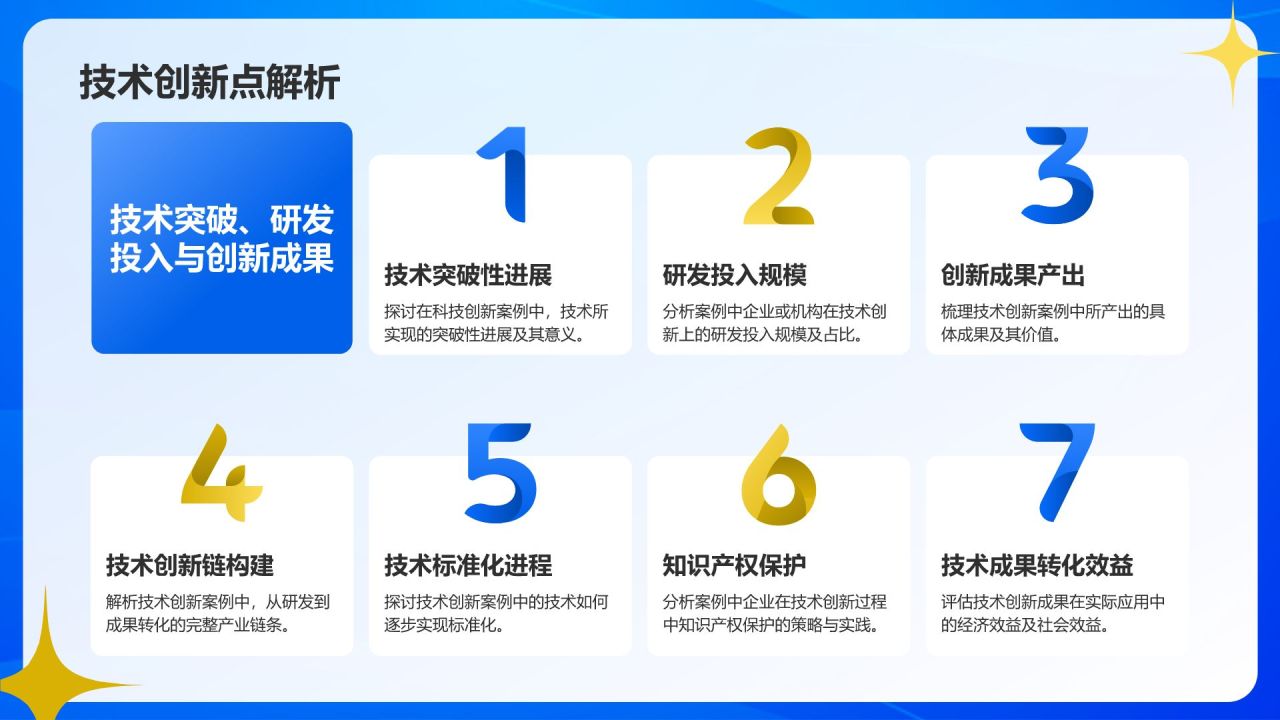 技术创新点解析

技术突破、研发投入与创新成果

1
技术突破性进展
探讨在科技创新案例中，技术所实现的突破性进展及其意义。

2
研发投入规模
分析案例中企业或机构在技术创新上的研发投入规模及占比。

3
创新成果产出
梳理技术创新案例中所产出的具体成果及其价值。

4
技术创新链构建
解析技术创新案例中，从研发到成果转化的完整产业链条。

5
技术标准化进程
探讨技术创新案例中的技术如何逐步实现标准化。

6
知识产权保护
分析案例中企业在技术创新过程中知识产权保护的策略与实践。

7
技术成果转化效益
评估技术创新成果在实际应用中的经济效益及社会效益。